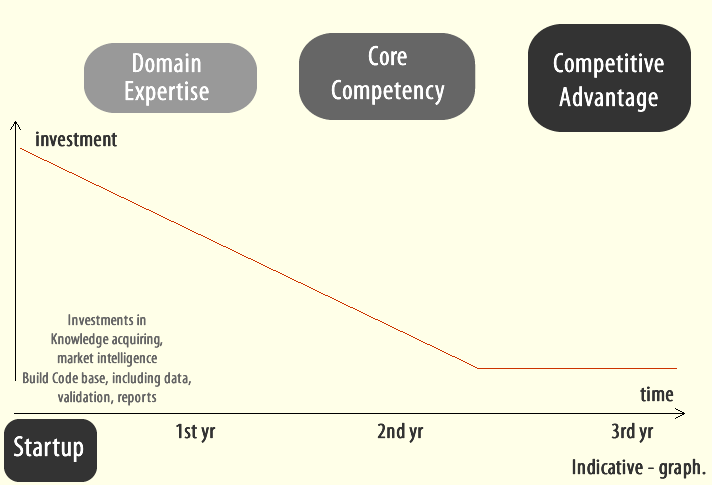 Domain Expertise

Core Competency

Competitive Advantage

investment

Investments in Knowledge acquiring, market intelligence Build Code base, including data, validation, reports

time

Startup

1st yr

2nd yr

3rd yr

Indicative - graph.